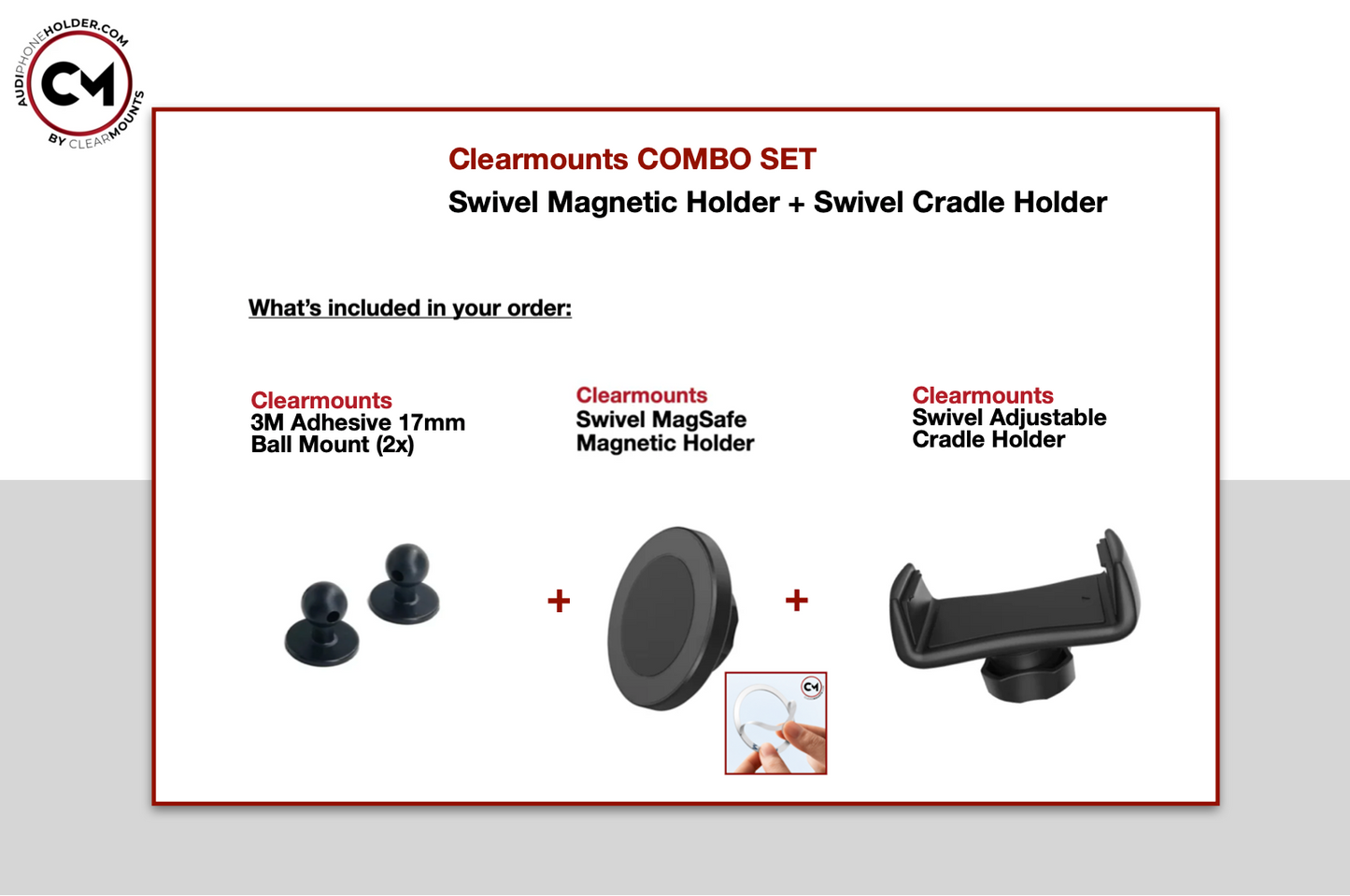 AUDIPHONEHOLDER.COM
CM
BY CLEARMOUNTS

Clearmounts COMBO SET
Swivel Magnetic Holder + Swivel Cradle Holder

What's included in your order:

Clearmounts
3M Adhesive 17mm Ball Mount (2x)

Clearmounts
Swivel MagSafe Magnetic Holder

Clearmounts
Swivel Adjustable Cradle Holder

+

+

CM